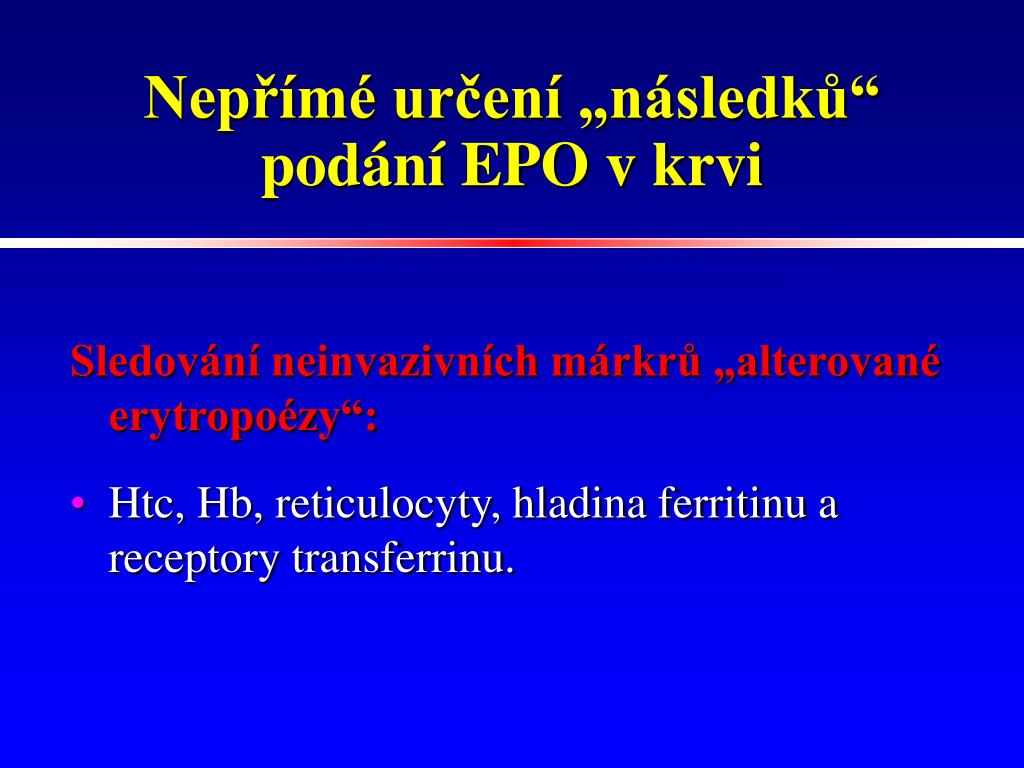 Nepřímé určení „následků“ podání EPO v krvi

Sledování neinvazivních márkrů „alterované erytropoézy“:

• Htc, Hb, reticulocyty, hladina ferritinu a receptory transferrinu.